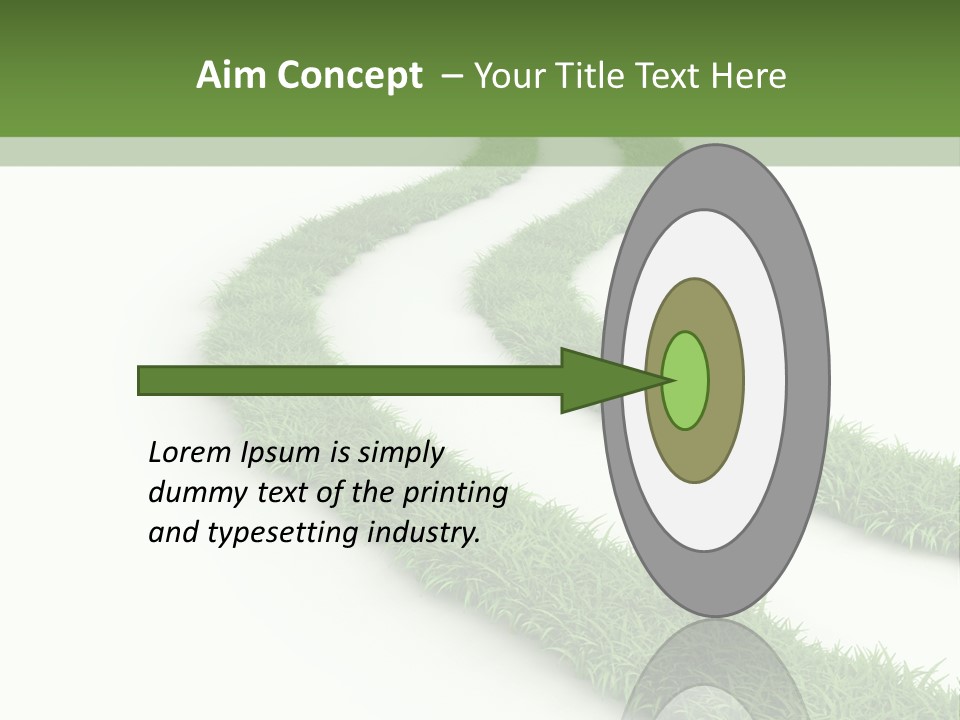 Aim Concept – Your Title Text Here

Lorem Ipsum is simply dummy text of the printing and typesetting industry.